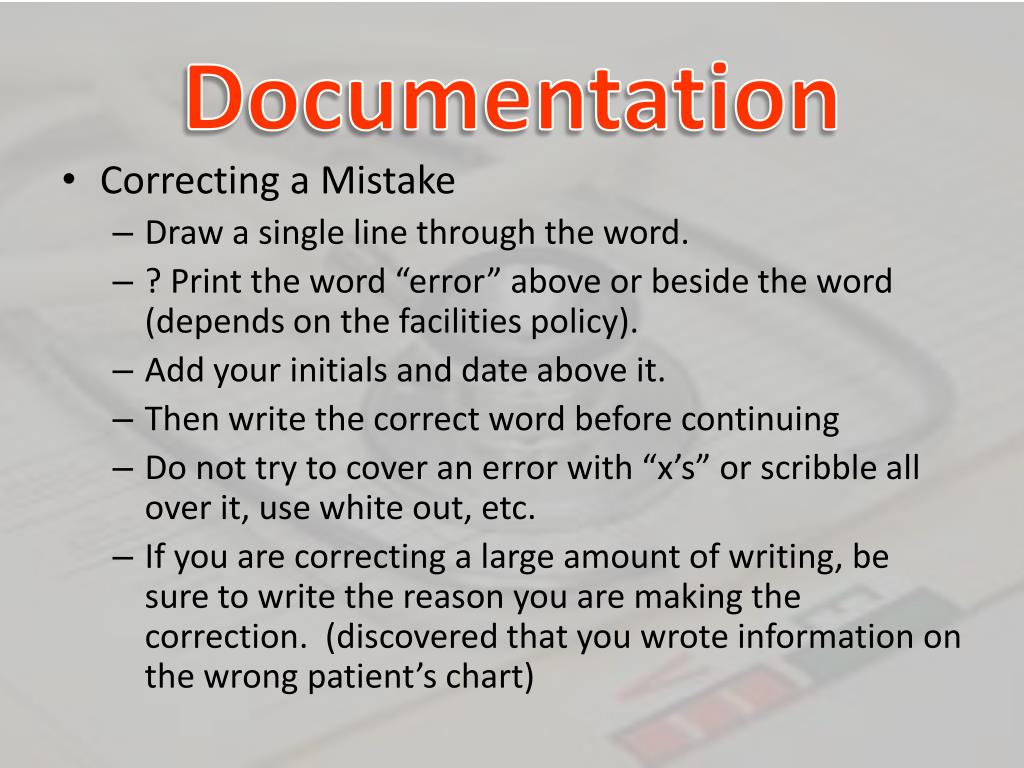 Documentation

• Correcting a Mistake
– Draw a single line through the word.
– ? Print the word “error” above or beside the word (depends on the facilities policy).
– Add your initials and date above it.
– Then write the correct word before continuing
– Do not try to cover an error with “x’s” or scribble all over it, use white out, etc.
– If you are correcting a large amount of writing, be sure to write the reason you are making the correction.  (discovered that you wrote information on the wrong patient’s chart)